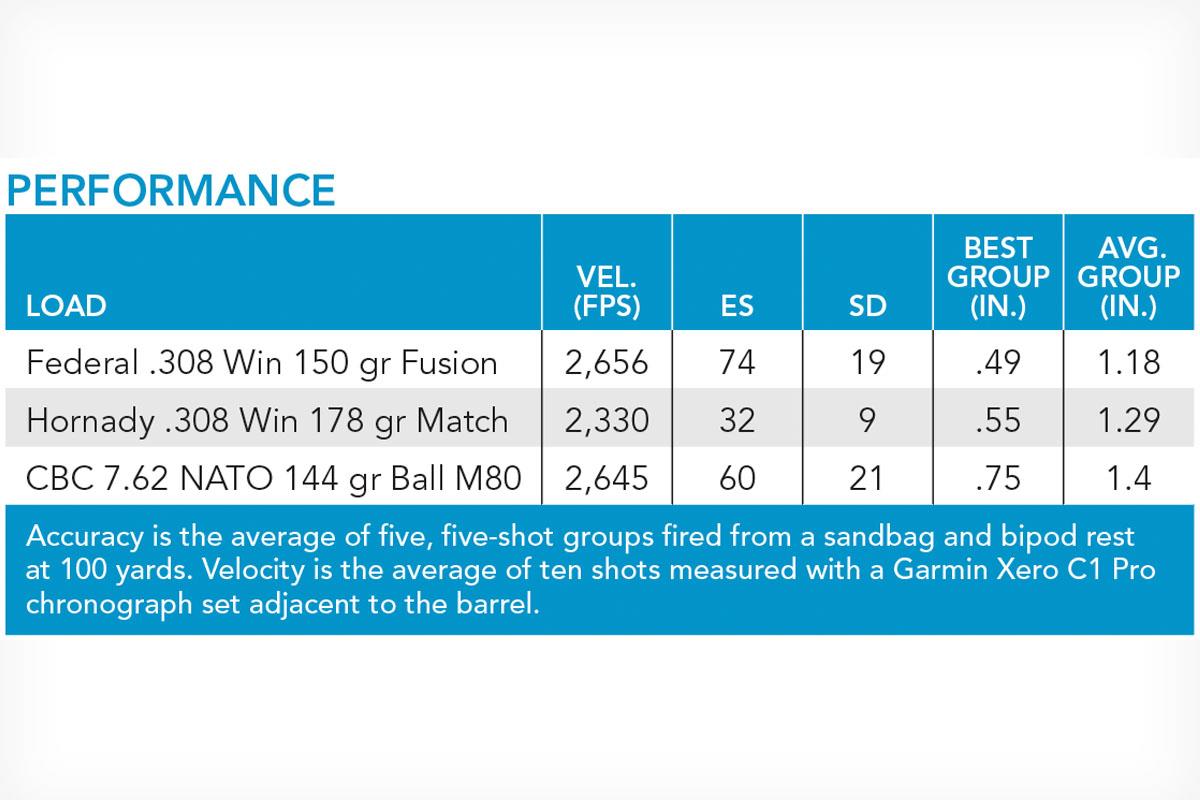 PERFORMANCE

| LOAD | VEL. (FPS) | ES | SD | BEST GROUP (IN.) | AVG. GROUP (IN.) |
|---|---|---|---|---|---|
| Federal .308 Win 150 gr Fusion | 2,656 | 74 | 19 | .49 | 1.18 |
| Hornady .308 Win 178 gr Match | 2,330 | 32 | 9 | .55 | 1.29 |
| CBC 7.62 NATO 144 gr Ball M80 | 2,645 | 60 | 21 | .75 | 1.4 |

Accuracy is the average of five, five-shot groups fired from a sandbag and bipod rest at 100 yards. Velocity is the average of ten shots measured with a Garmin Xero C1 Pro chronograph set adjacent to the barrel.